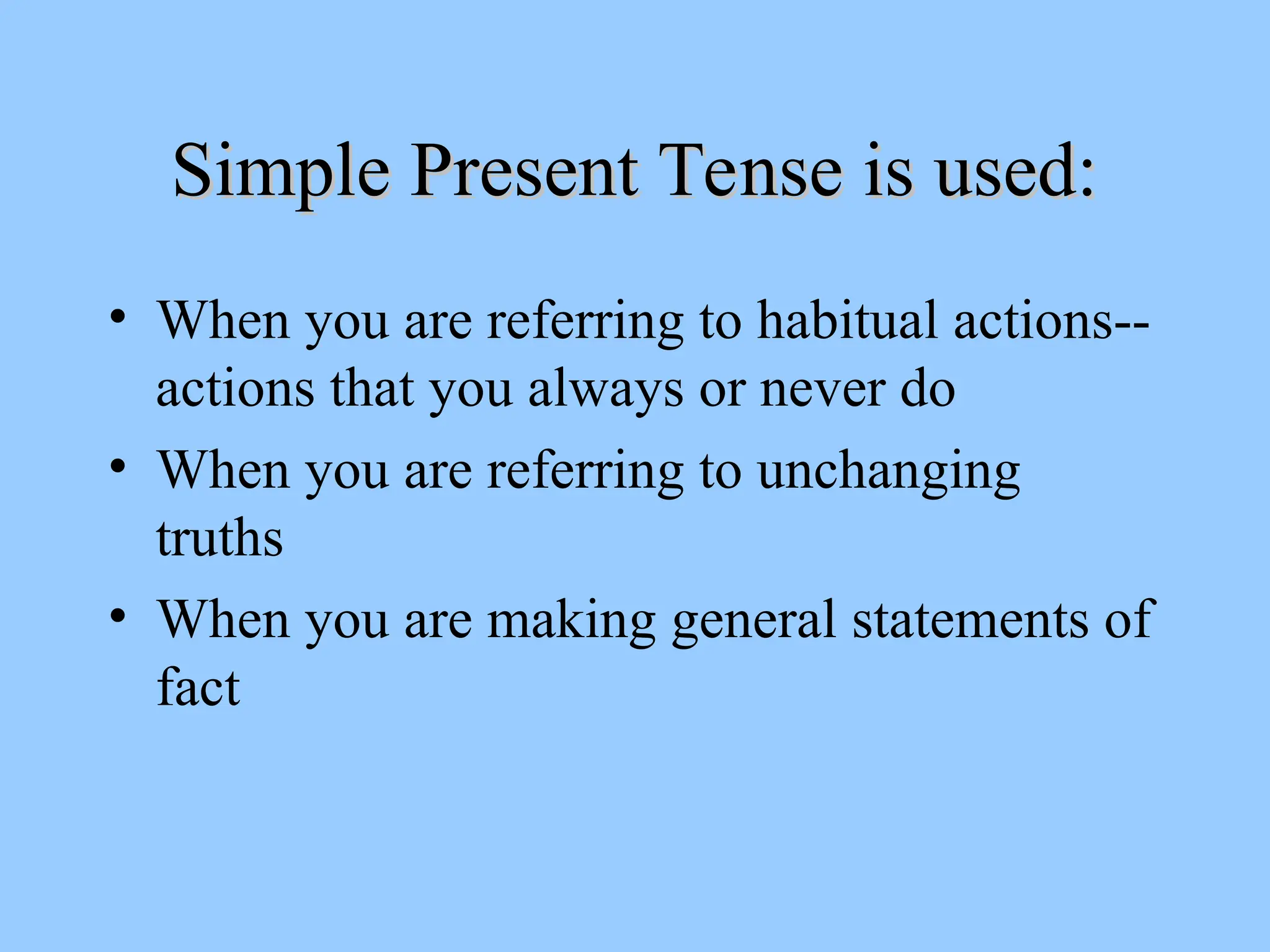 Simple Present Tense is used:

• When you are referring to habitual actions--actions that you always or never do
• When you are referring to unchanging truths
• When you are making general statements of fact